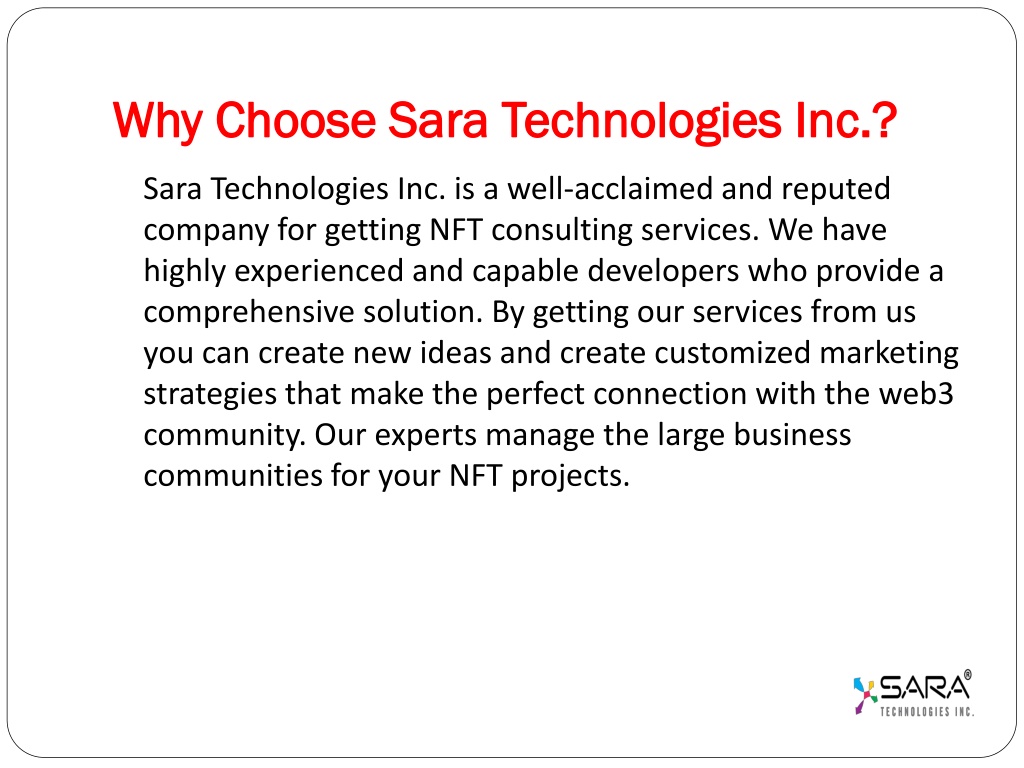 Why Choose Sara Technologies Inc.?

Sara Technologies Inc. is a well-acclaimed and reputed company for getting NFT consulting services. We have highly experienced and capable developers who provide a comprehensive solution. By getting our services from us you can create new ideas and create customized marketing strategies that make the perfect connection with the web3 community. Our experts manage the large business communities for your NFT projects.

SARA®
TECHNOLOGIES INC.